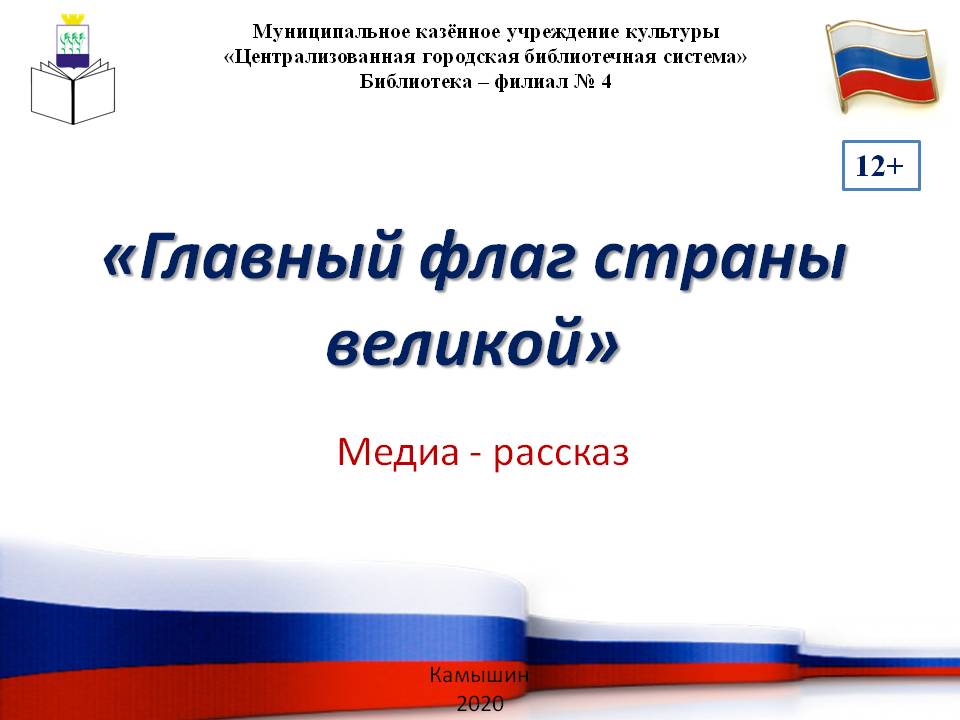 Муниципальное казённое учреждение культуры
«Централизованная городская библиотечная система»
Библиотека – филиал № 4

12+

«Главный флаг страны великой»

Медиа - рассказ

Камышин
2020